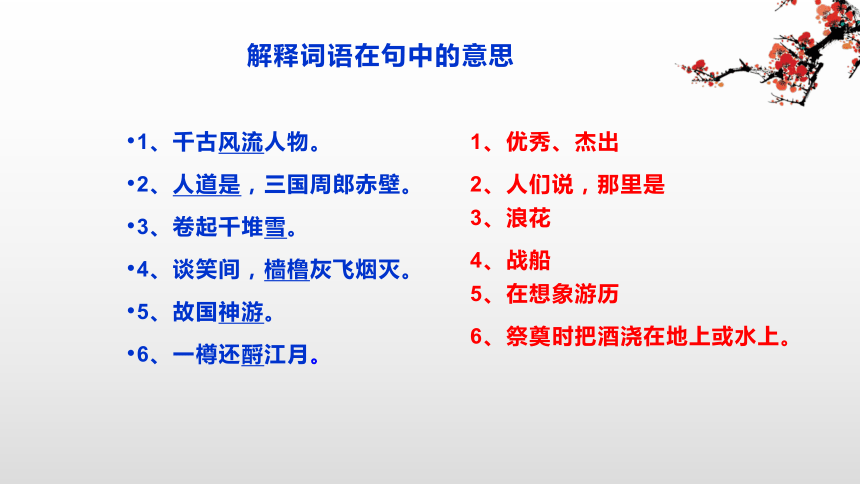 解释词语在句中的意思

•1、千古风流人物。

•2、人道是，三国周郎赤壁。

•3、卷起千堆雪。

•4、谈笑间，樯橹灰飞烟灭。

•5、故国神游。

•6、一樽还酹江月。

1、优秀、杰出

2、人们说，那里是

3、浪花

4、战船

5、在想象游历

6、祭奠时把酒浇在地上或水上。